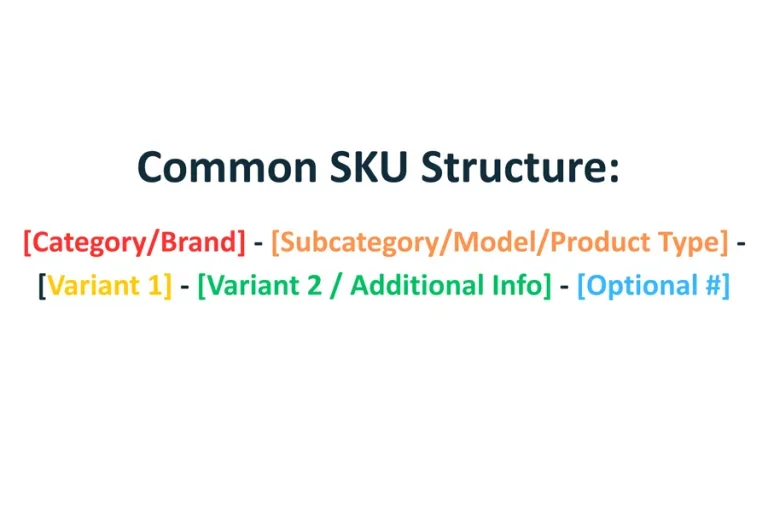 Common SKU Structure:

[Category/Brand] - [Subcategory/Model/Product Type] - [Variant 1] - [Variant 2 / Additional Info] - [Optional #]